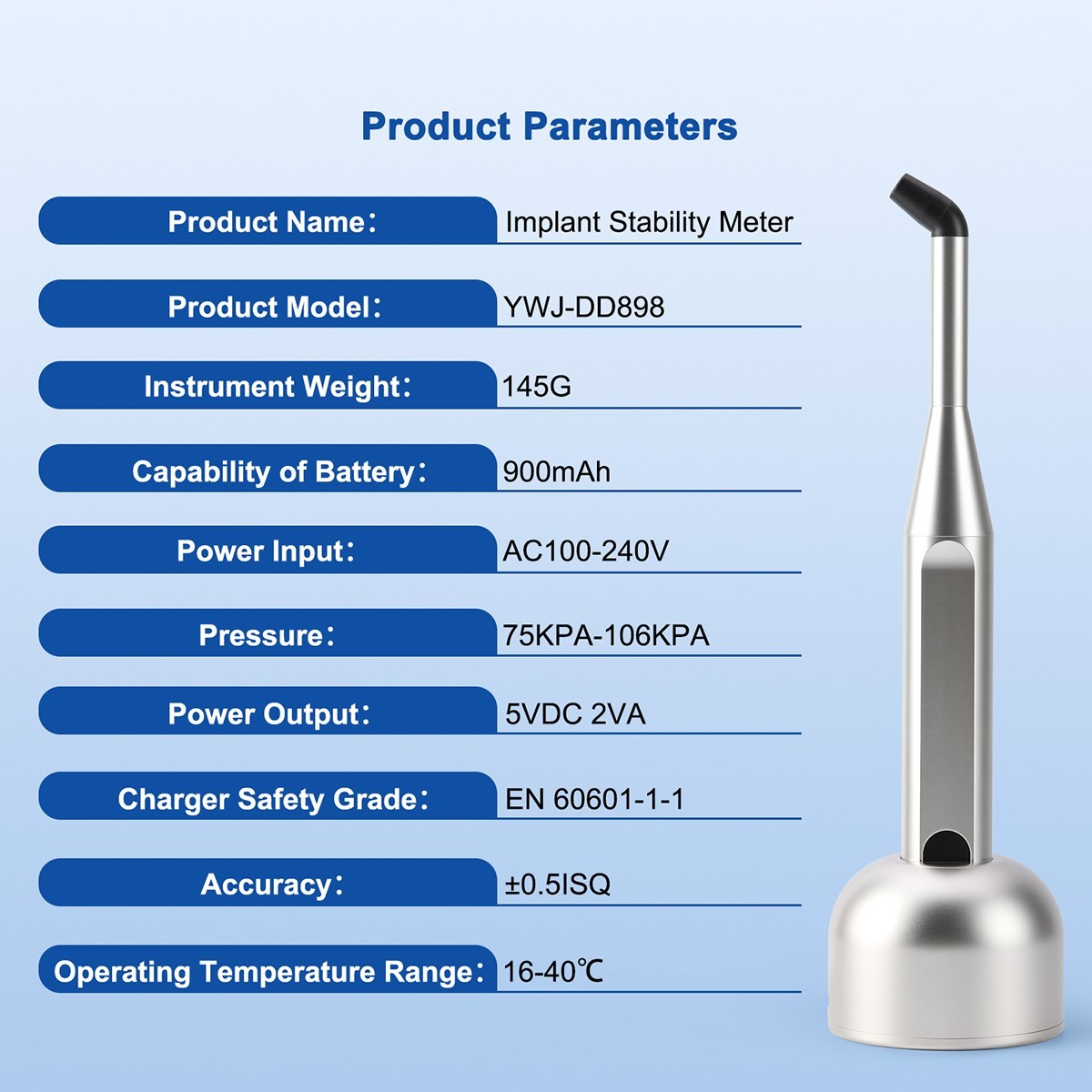 Product Parameters

| Product Name： | Implant Stability Meter |
|---|---|
| Product Model： | YWJ-DD898 |
| Instrument Weight： | 145G |
| Capability of Battery： | 900mAh |
| Power Input： | AC100-240V |
| Pressure： | 75KPA-106KPA |
| Power Output： | 5VDC 2VA |
| Charger Safety Grade： | EN 60601-1-1 |
| Accuracy： | ±0.5ISQ |
| Operating Temperature Range： | 16-40℃ |